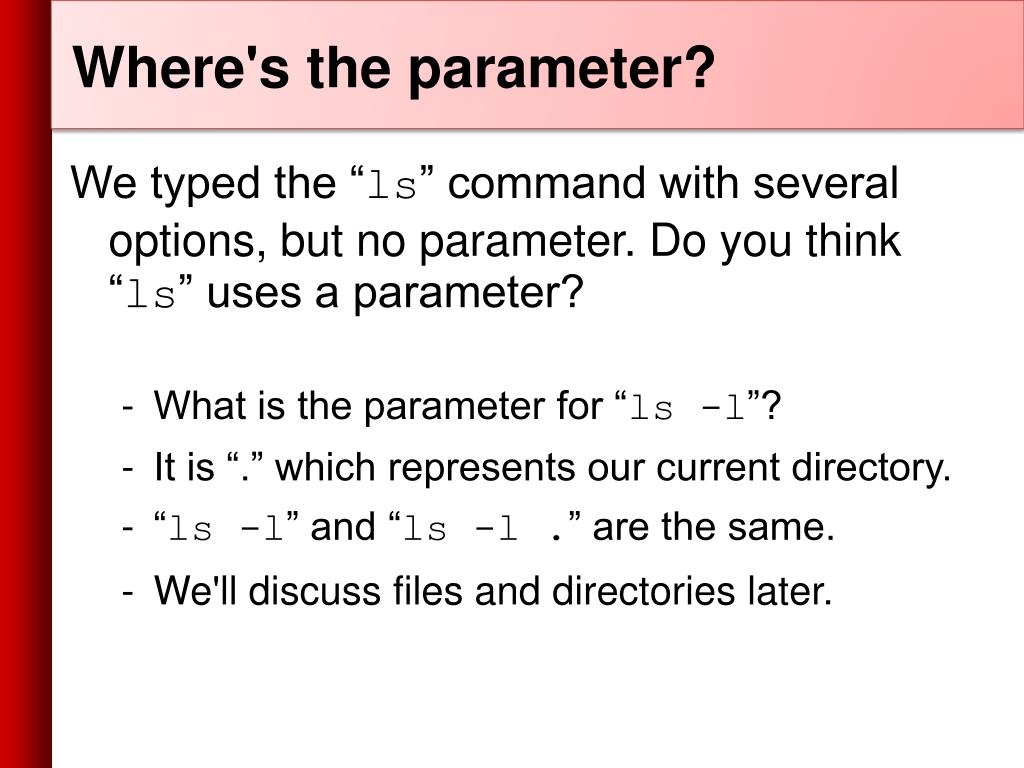 Where's the parameter?

We typed the “ls” command with several options, but no parameter. Do you think “ls” uses a parameter?

- What is the parameter for “ls -l”?
- It is “.” which represents our current directory.
- “ls -l” and “ls -l .” are the same.
- We'll discuss files and directories later.